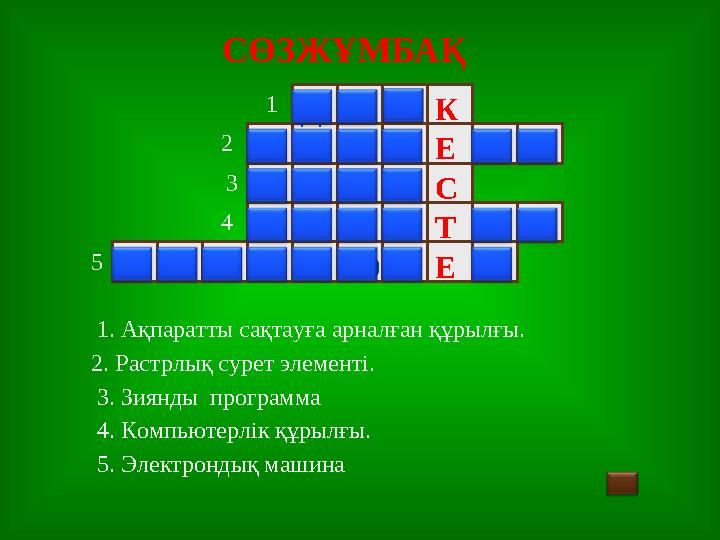 СӨЗЖҰМБАҚ

1 К
2 Е
3 С
4 Т
5 Е

1. Ақпаратты сақтауға арналған құрылғы.
2. Растрлық сурет элементі.
3. Зиянды программа
4. Компьютерлік құрылғы.
5. Электрондық машина